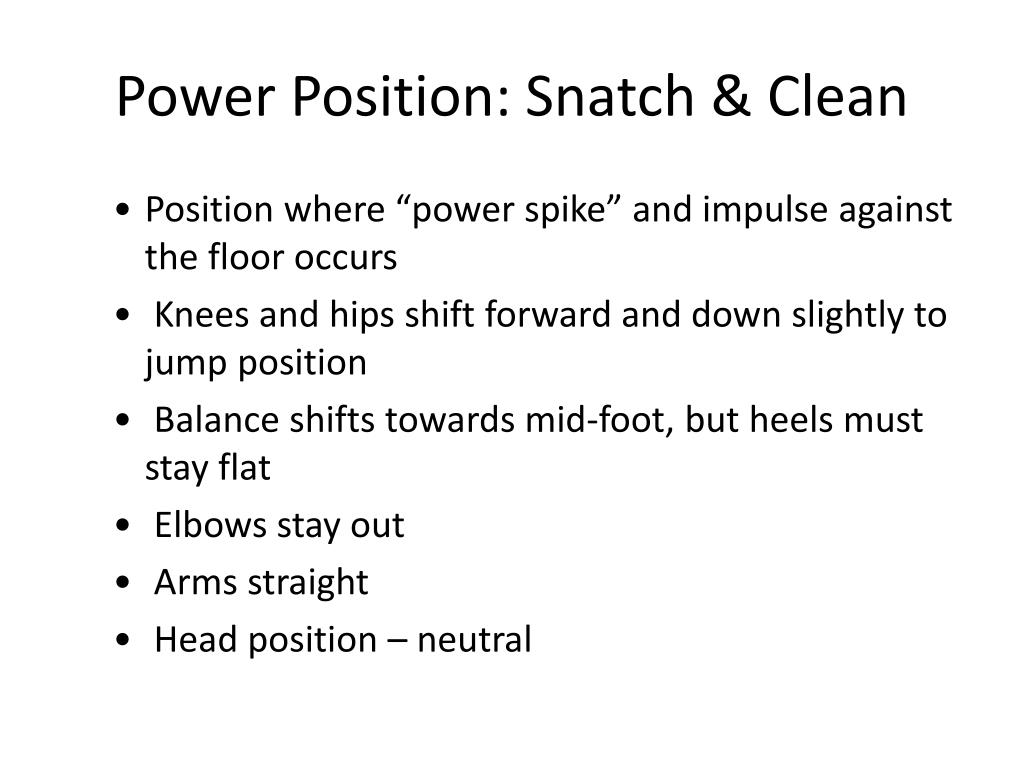 Power Position: Snatch & Clean

• Position where “power spike” and impulse against the floor occurs
• Knees and hips shift forward and down slightly to jump position
• Balance shifts towards mid-foot, but heels must stay flat
• Elbows stay out
• Arms straight
• Head position – neutral